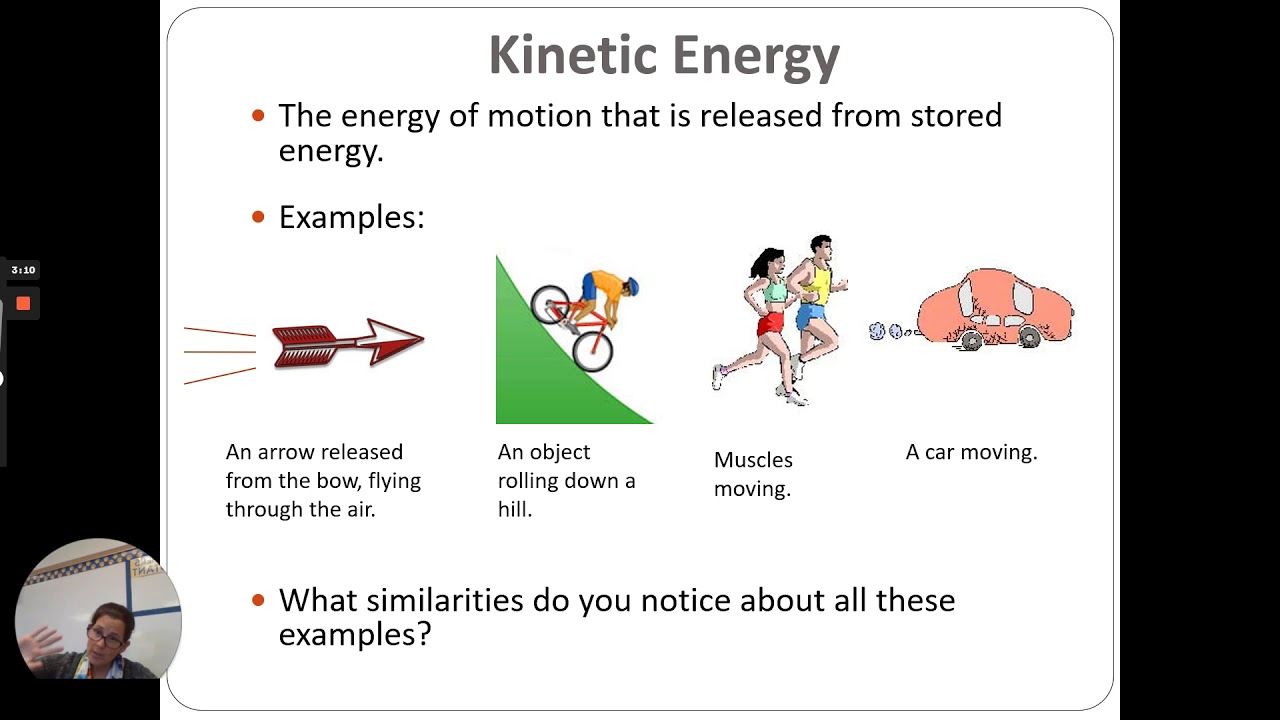 3:10

Kinetic Energy

• The energy of motion that is released from stored energy.

• Examples:

An arrow released from the bow, flying through the air.

An object rolling down a hill.

Muscles moving.

A car moving.

• What similarities do you notice about all these examples?